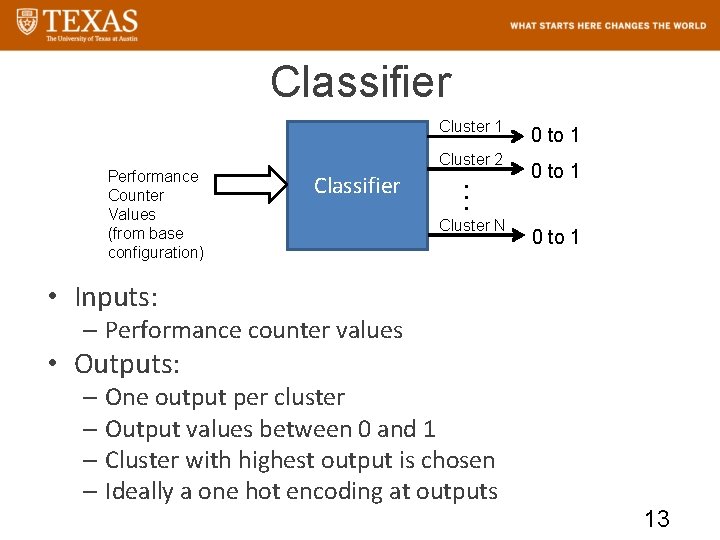 TEXAS
The University of Texas at Austin

WHAT STARTS HERE CHANGES THE WORLD

Classifier

Performance Counter Values (from base configuration)

Classifier

Cluster 1
0 to 1
Cluster 2
0 to 1
⋮
Cluster N
0 to 1

• Inputs:
– Performance counter values
• Outputs:
– One output per cluster
– Output values between 0 and 1
– Cluster with highest output is chosen
– Ideally a one hot encoding at outputs

13